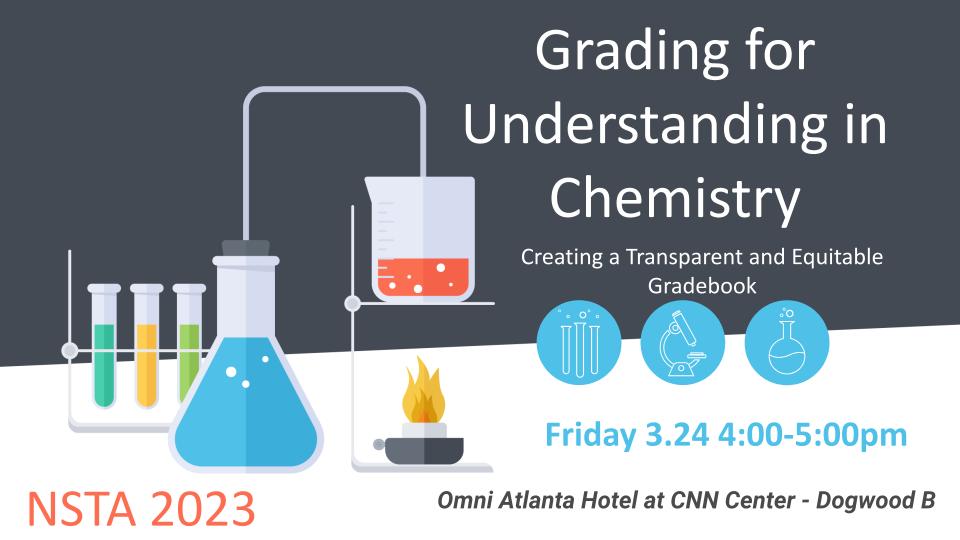 Grading for Understanding in Chemistry

Creating a Transparent and Equitable Gradebook

Friday 3.24 4:00-5:00pm

NSTA 2023

Omni Atlanta Hotel at CNN Center - Dogwood B